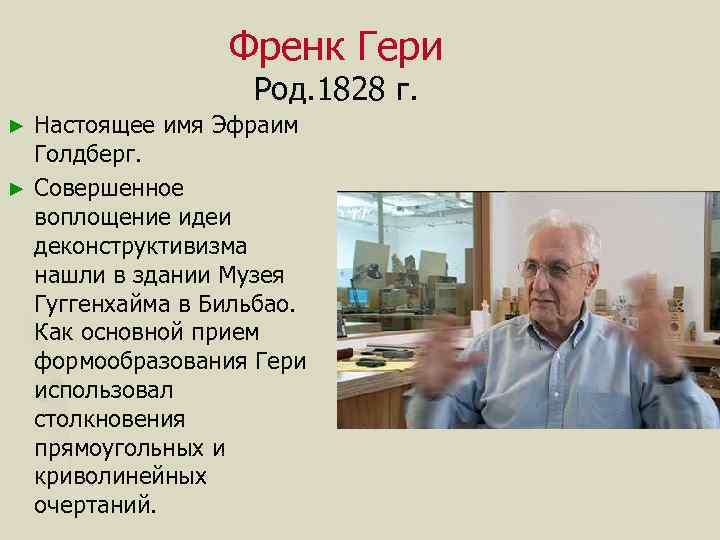 Френк Гери
Род.1828 г.

► Настоящее имя Эфраим Голдберг.

► Совершенное воплощение идеи деконструктивизма нашли в здании Музея Гуггенхайма в Бильбао. Как основной прием формообразования Гери использовал столкновения прямоугольных и криволинейных очертаний.